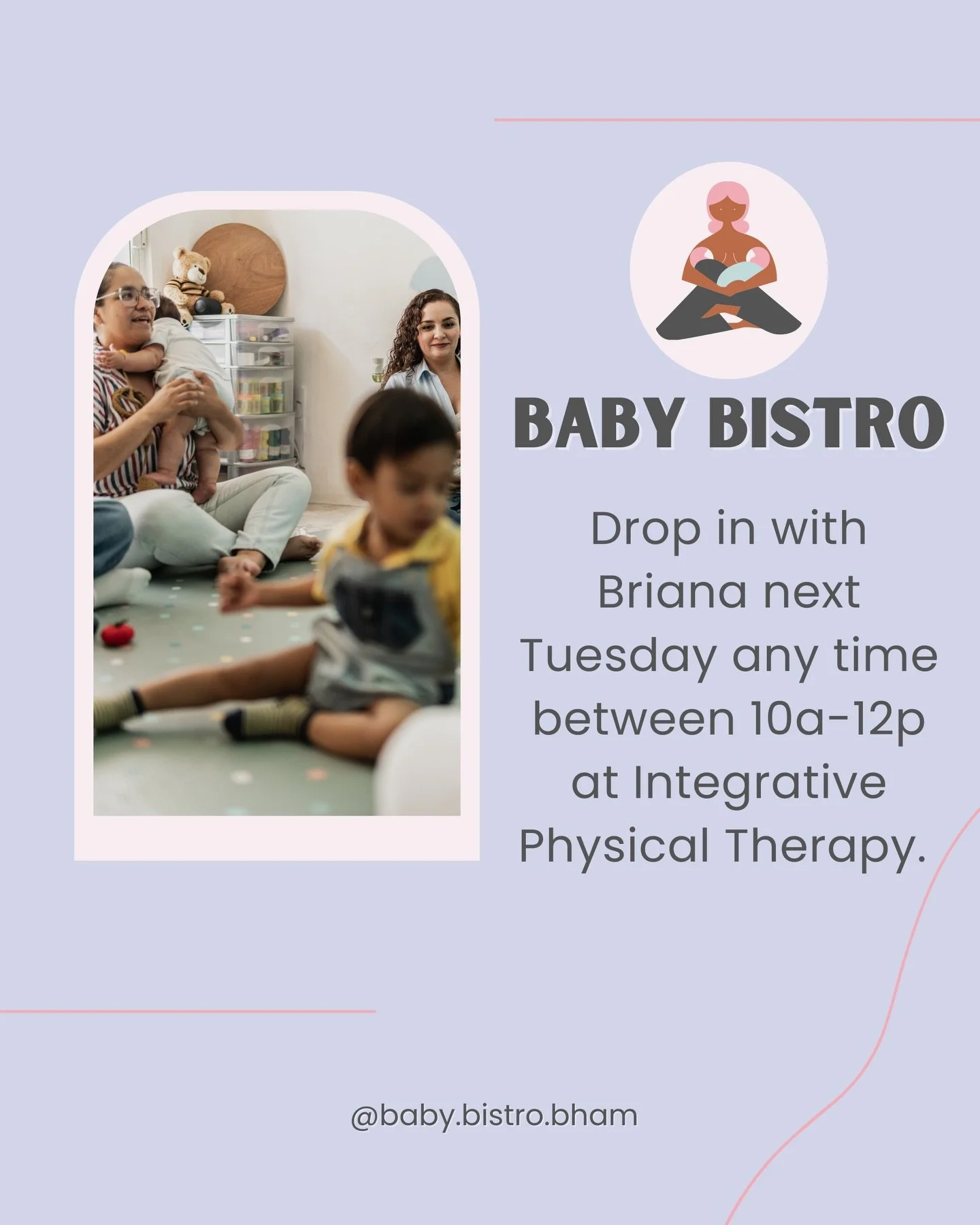 BABY BISTRO

Drop in with Briana next Tuesday any time between 10a-12p at Integrative Physical Therapy.

@baby.bistro.bham